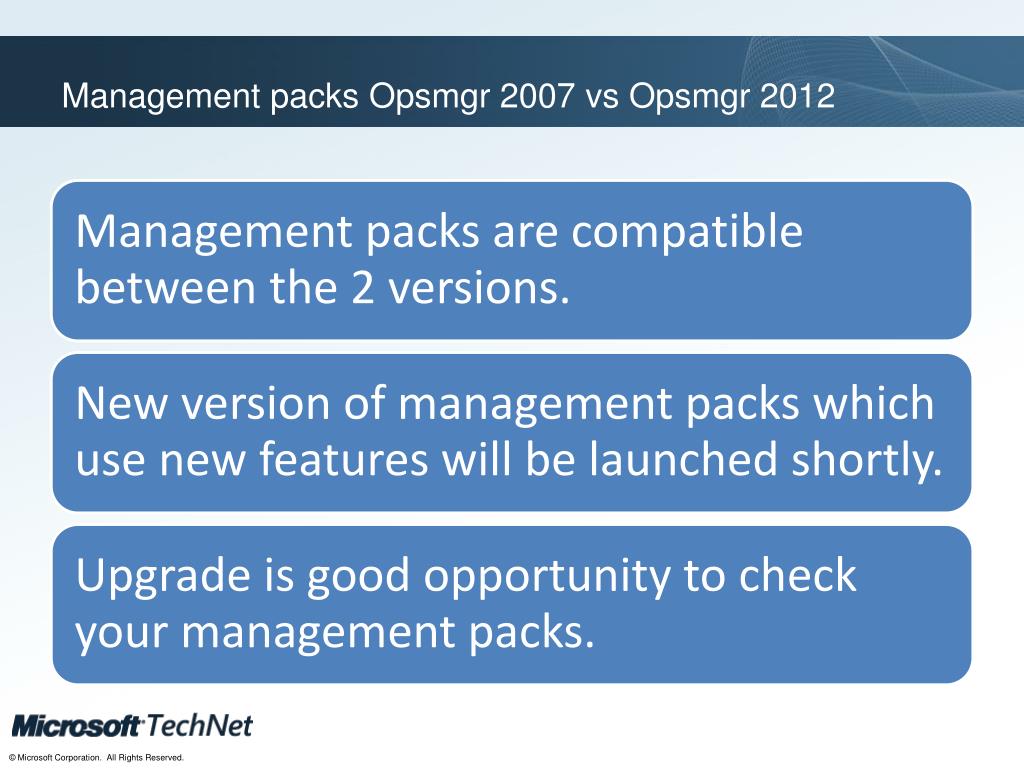 Management packs Opsmgr 2007 vs Opsmgr 2012

Management packs are compatible between the 2 versions.

New version of management packs which use new features will be launched shortly.

Upgrade is good opportunity to check your management packs.

Microsoft TechNet

© Microsoft Corporation. All Rights Reserved.